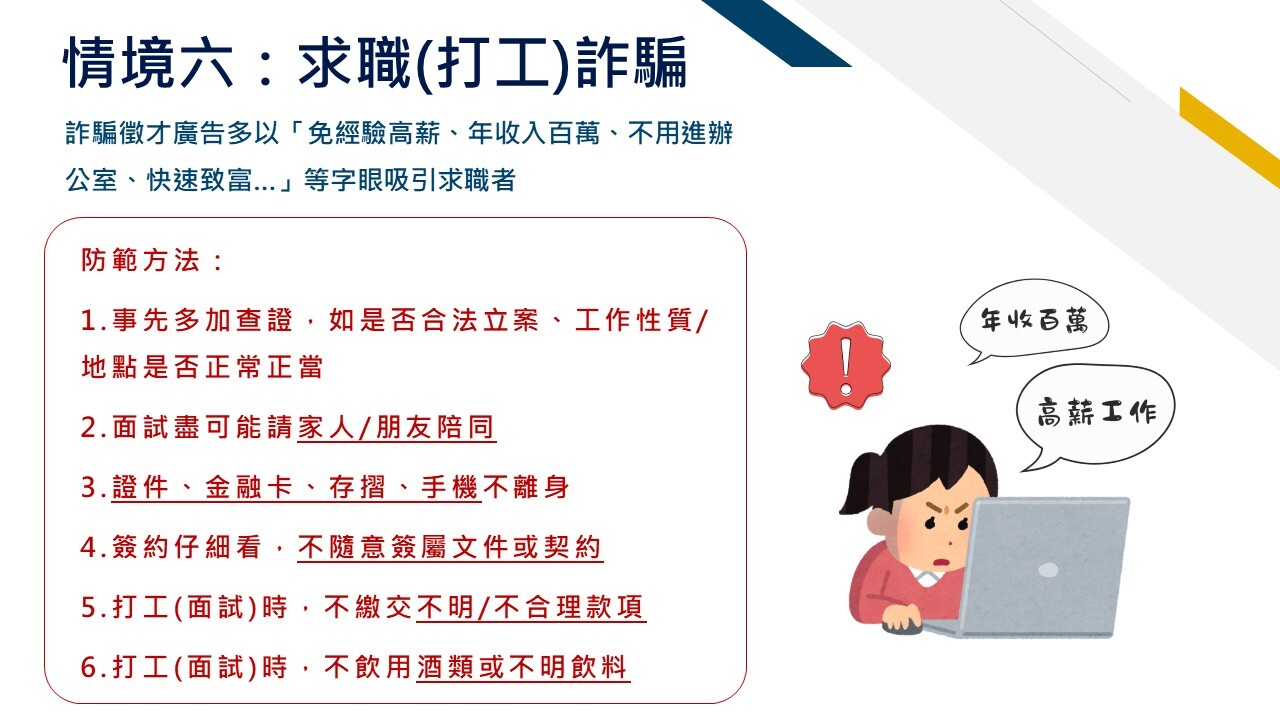 情境六：求職(打工)詐騙

詐騙徵才廣告多以「免經驗高薪、年收入百萬、不用進辦公室、快速致富...」等字眼吸引求職者

防範方法：

1.事先多加查證，如是否合法立案、工作性質/地點是否正常正當

2.面試盡可能請家人/朋友陪同

3.證件、金融卡、存摺、手機不離身

4.簽約仔細看，不隨意簽屬文件或契約

5.打工(面試)時，不繳交不明/不合理款項

6.打工(面試)時，不飲用酒類或不明飲料

年收百萬

高薪工作